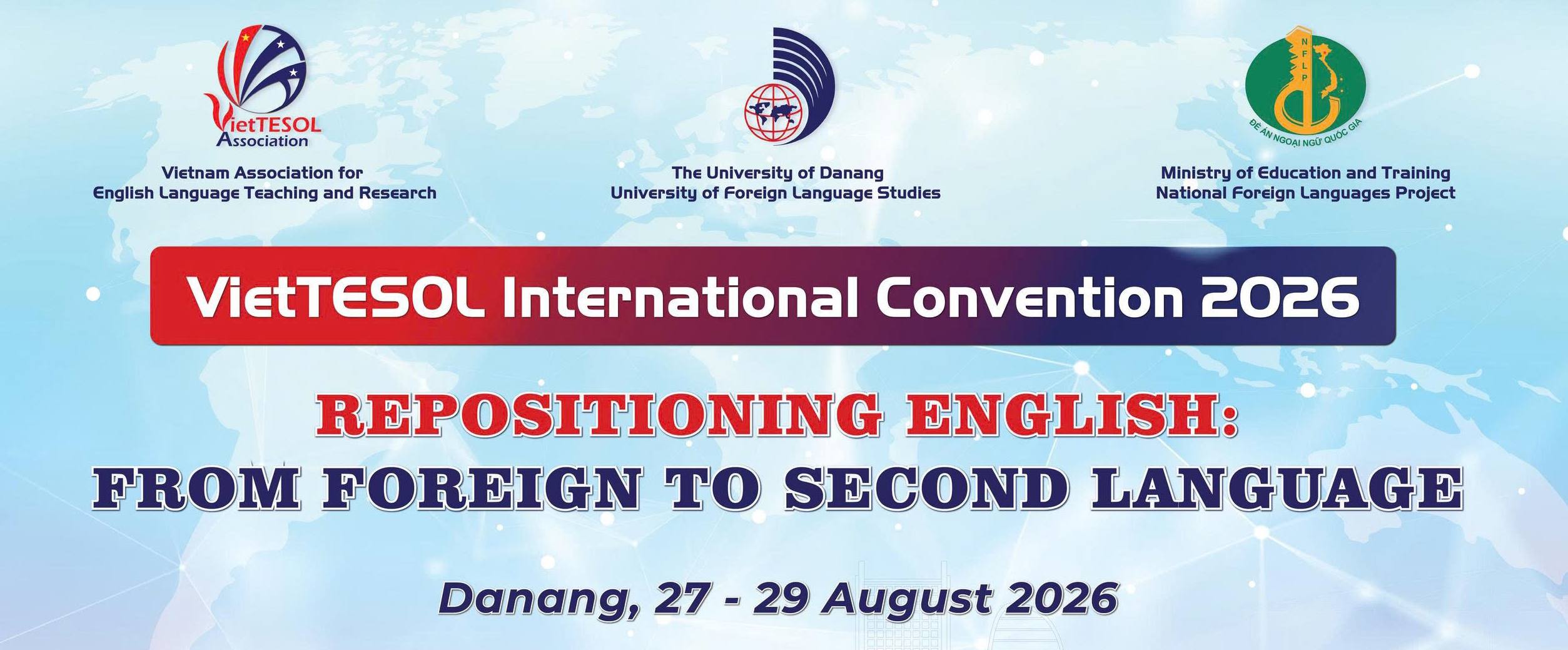 VietTESOL Association

Vietnam Association for English Language Teaching and Research

The University of Danang University of Foreign Language Studies

NFLP

ĐỀ ÁN NGOẠI NGỮ QUỐC GIA

Ministry of Education and Training National Foreign Languages Project

VietTESOL International Convention 2026

REPOSITIONING ENGLISH: FROM FOREIGN TO SECOND LANGUAGE

Danang, 27 - 29 August 2026